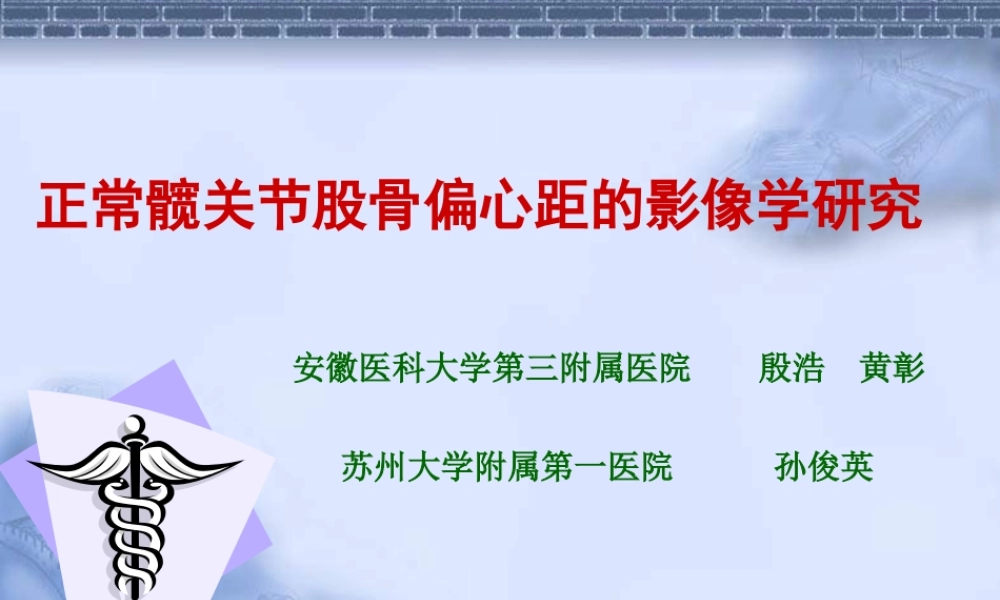 正常髋关节股骨偏心距的影像学研究

安徽医科大学第三附属医院　　殷浩　黄彰

苏州大学附属第一医院　　孙俊英